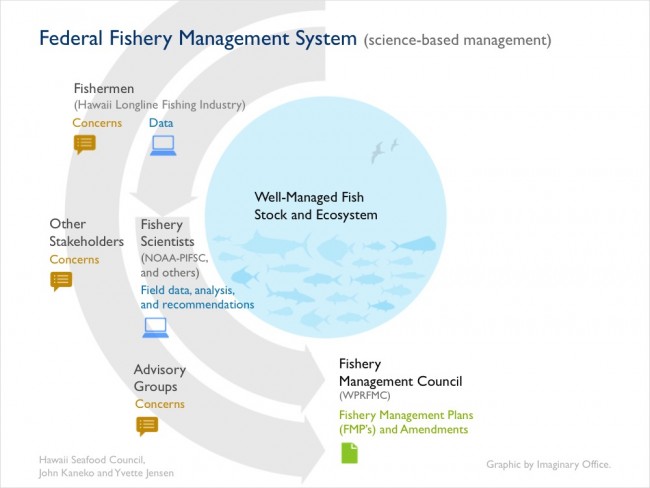 Federal Fishery Management System (science-based management)

Fishermen
(Hawaii Longline Fishing Industry)
Concerns Data

Well-Managed Fish Stock and Ecosystem

Other Stakeholders
Concerns

Fishery Scientists
(NOAA-PIFSC, and others)
Field data, analysis, and recommendations

Advisory Groups
Concerns

Fishery Management Council
(WPRFMC)
Fishery Management Plans (FMP's) and Amendments

Hawaii Seafood Council, John Kaneko and Yvette Jensen

Graphic by Imaginary Office.